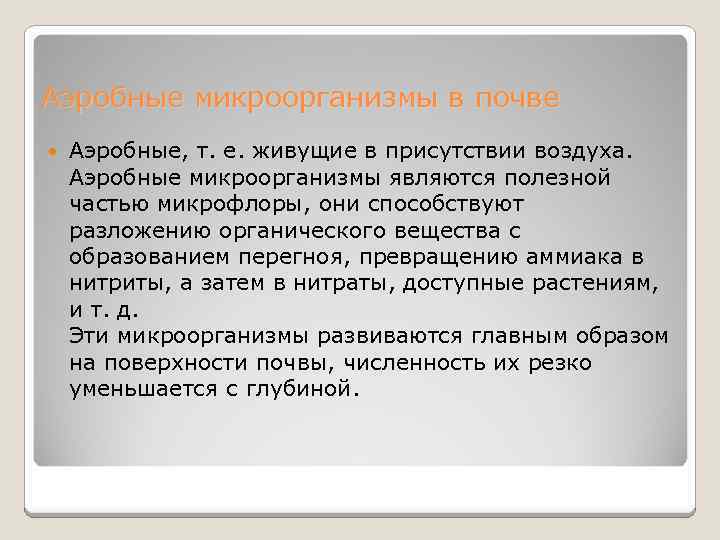 Аэробные микроорганизмы в почве

Аэробные, т. е. живущие в присутствии воздуха. Аэробные микроорганизмы являются полезной частью микрофлоры, они способствуют разложению органического вещества с образованием перегноя, превращению аммиака в нитриты, а затем в нитраты, доступные растениям, и т. д.
Эти микроорганизмы развиваются главным образом на поверхности почвы, численность их резко уменьшается с глубиной.